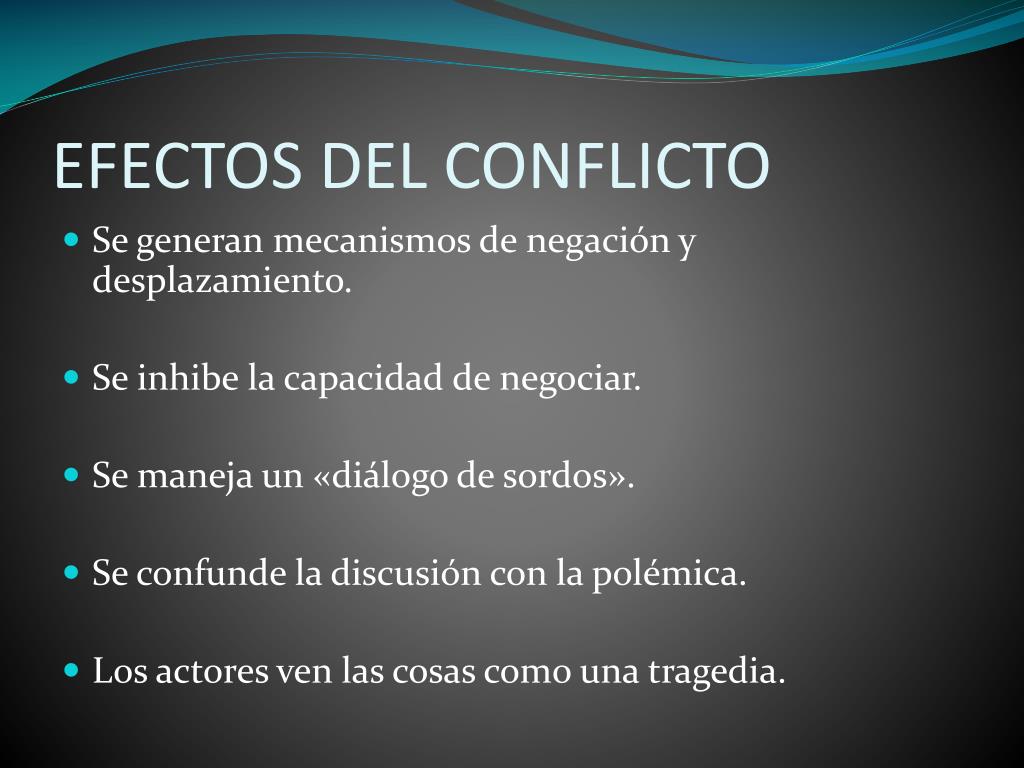 EFECTOS DEL CONFLICTO

- Se generan mecanismos de negación y desplazamiento.

- Se inhibe la capacidad de negociar.

- Se maneja un «diálogo de sordos».

- Se confunde la discusión con la polémica.

- Los actores ven las cosas como una tragedia.